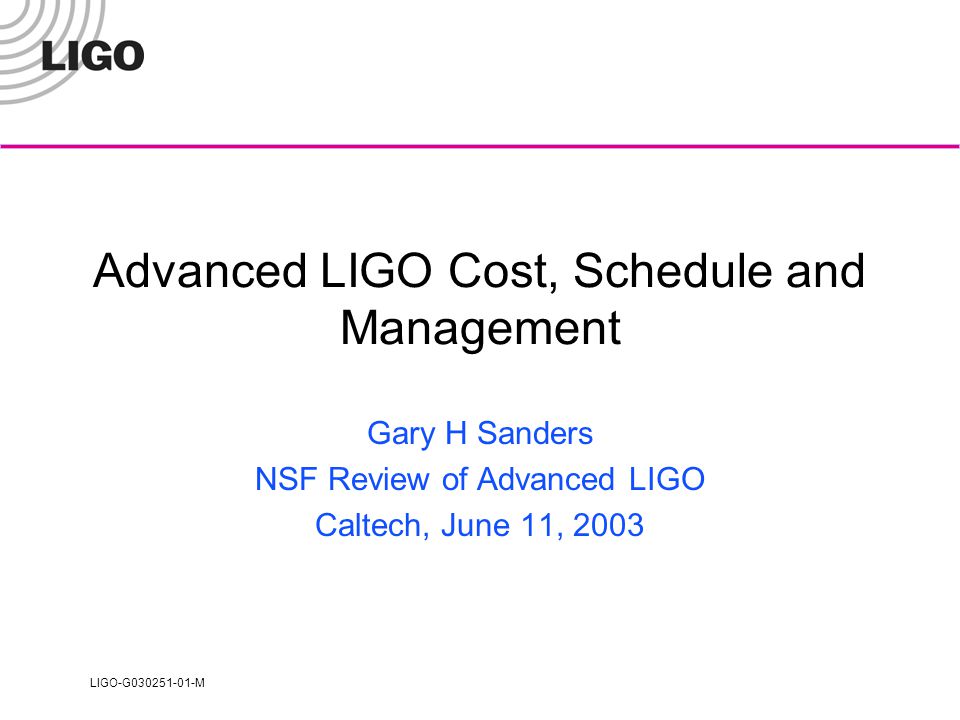 LIGO

Advanced LIGO Cost, Schedule and Management

Gary H Sanders
NSF Review of Advanced LIGO
Caltech, June 11, 2003

LIGO-G030251-01-M